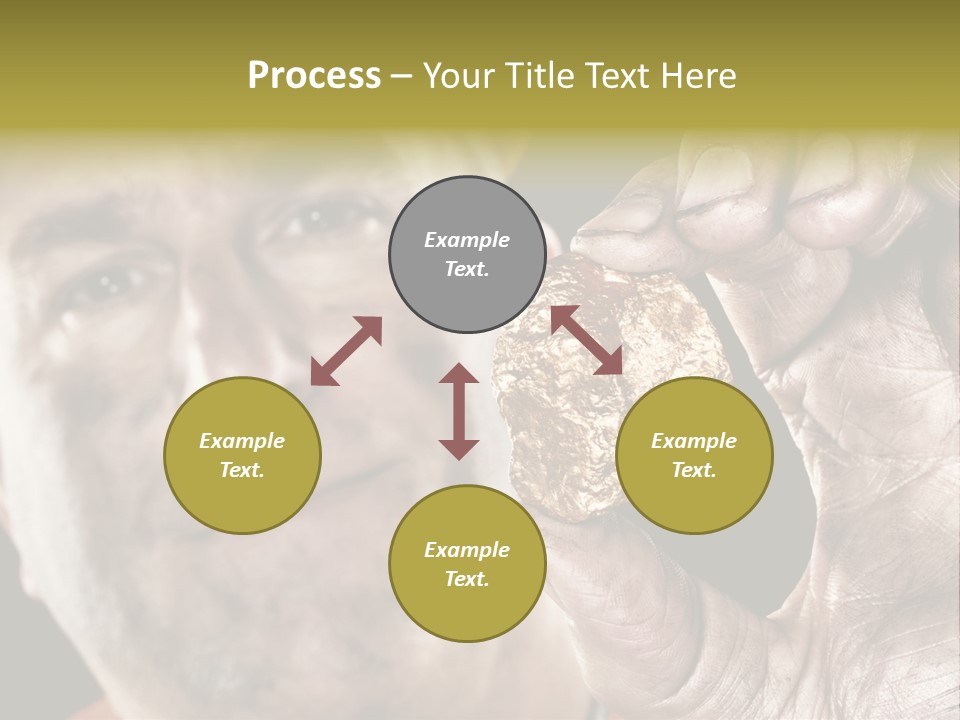 Process – Your Title Text Here

Example Text.

Example Text.

Example Text.

Example Text.